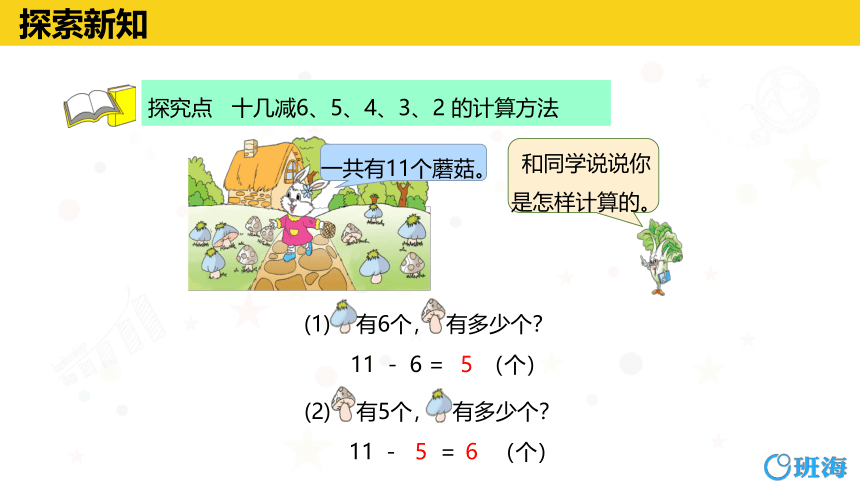 探索新知

探究点　十几减6、5、4、3、2 的计算方法

一共有11个蘑菇。

和同学说说你是怎样计算的。

(1) 有6个, 有多少个?

11 - 6 = 5 （个）

(2) 有5个, 有多少个?

11 - 5 = 6 （个）

班海